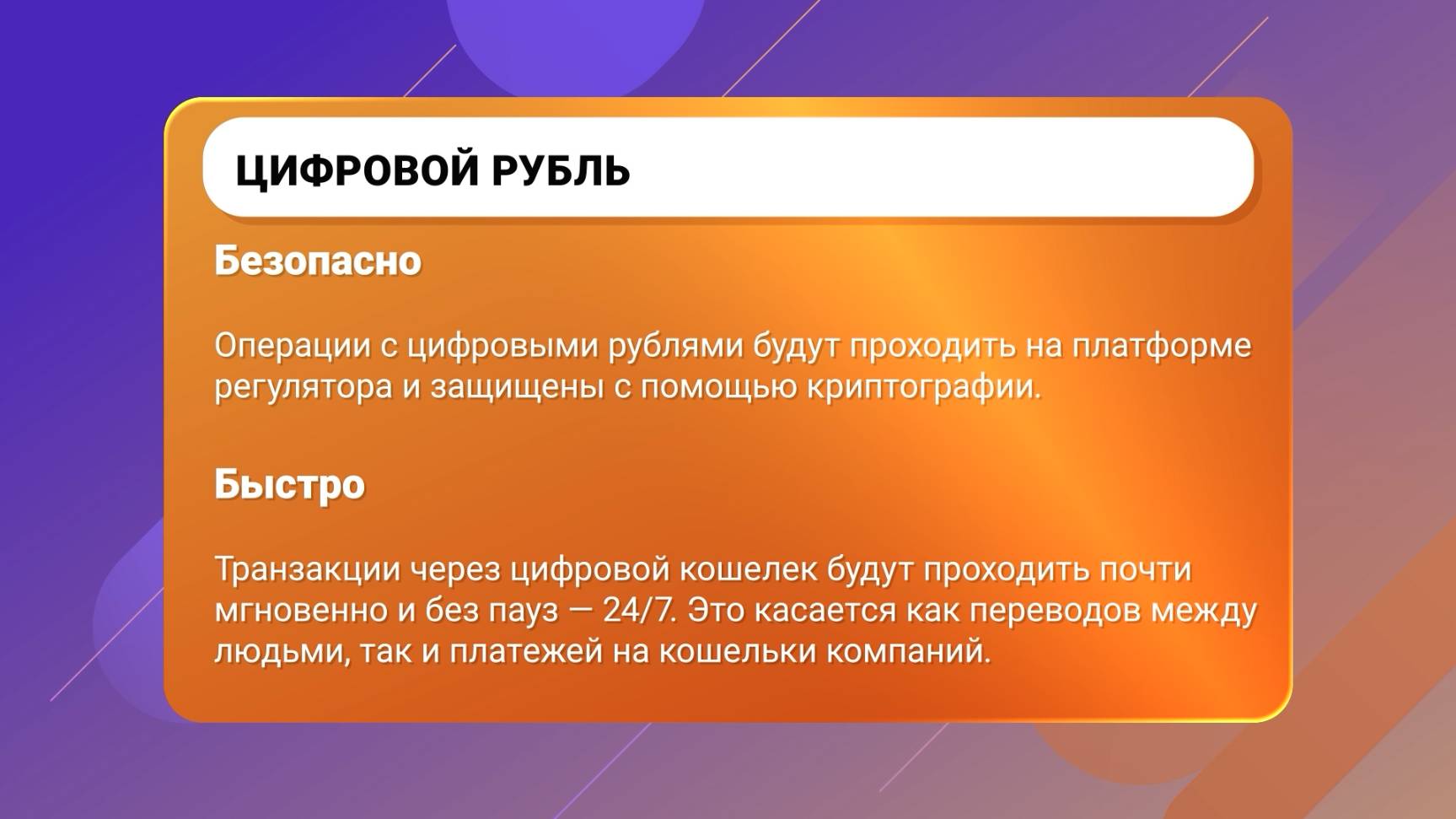 ЦИФРОВОЙ РУБЛЬ

Безопасно

Операции с цифровыми рублями будут проходить на платформе регулятора и защищены с помощью криптографии.

Быстро

Транзакции через цифровой кошелек будут проходить почти мгновенно и без пауз — 24/7. Это касается как переводов между людьми, так и платежей на кошельки компаний.